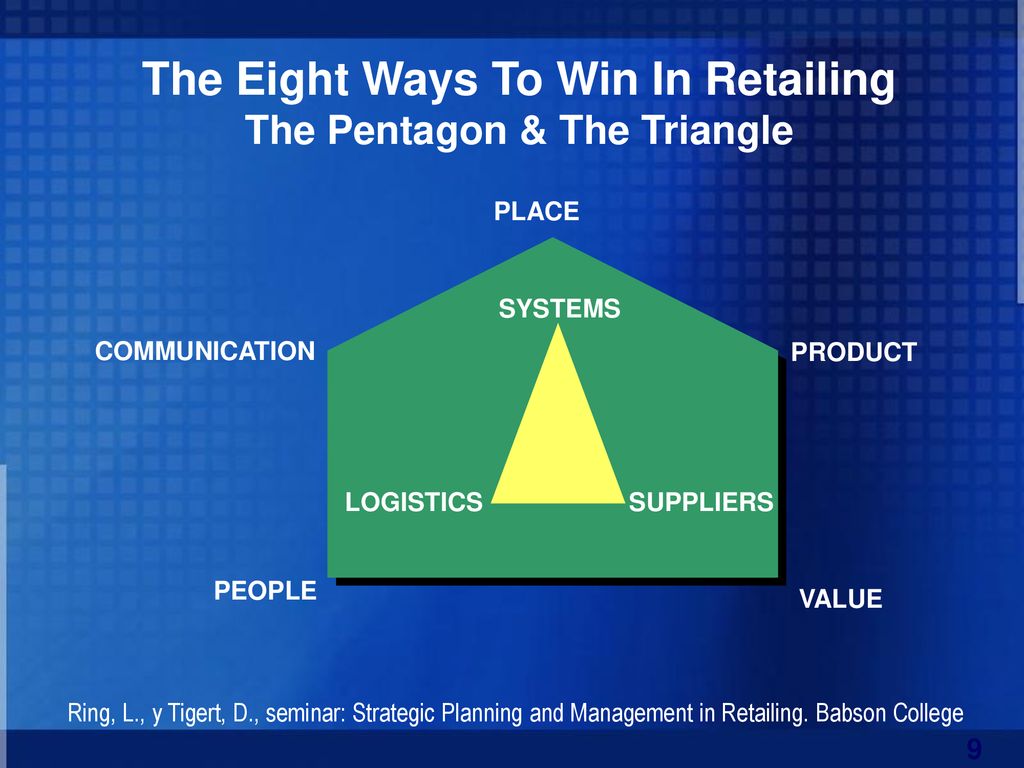 The Eight Ways To Win In Retailing
The Pentagon & The Triangle

PLACE

SYSTEMS

COMMUNICATION

PRODUCT

LOGISTICS

SUPPLIERS

PEOPLE

VALUE

Ring, L., y Tigert, D., seminar: Strategic Planning and Management in Retailing. Babson College

9